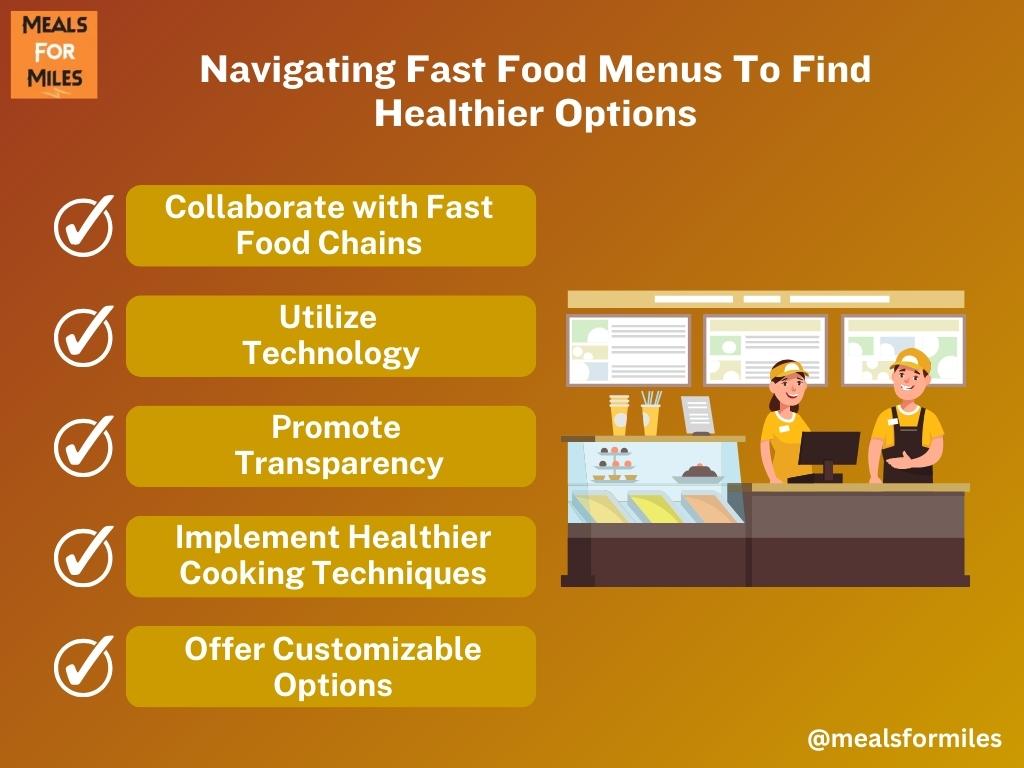 MEALS FOR MILES

Navigating Fast Food Menus To Find Healthier Options

Collaborate with Fast Food Chains

Utilize Technology

Promote Transparency

Implement Healthier Cooking Techniques

Offer Customizable Options

@mealsformiles